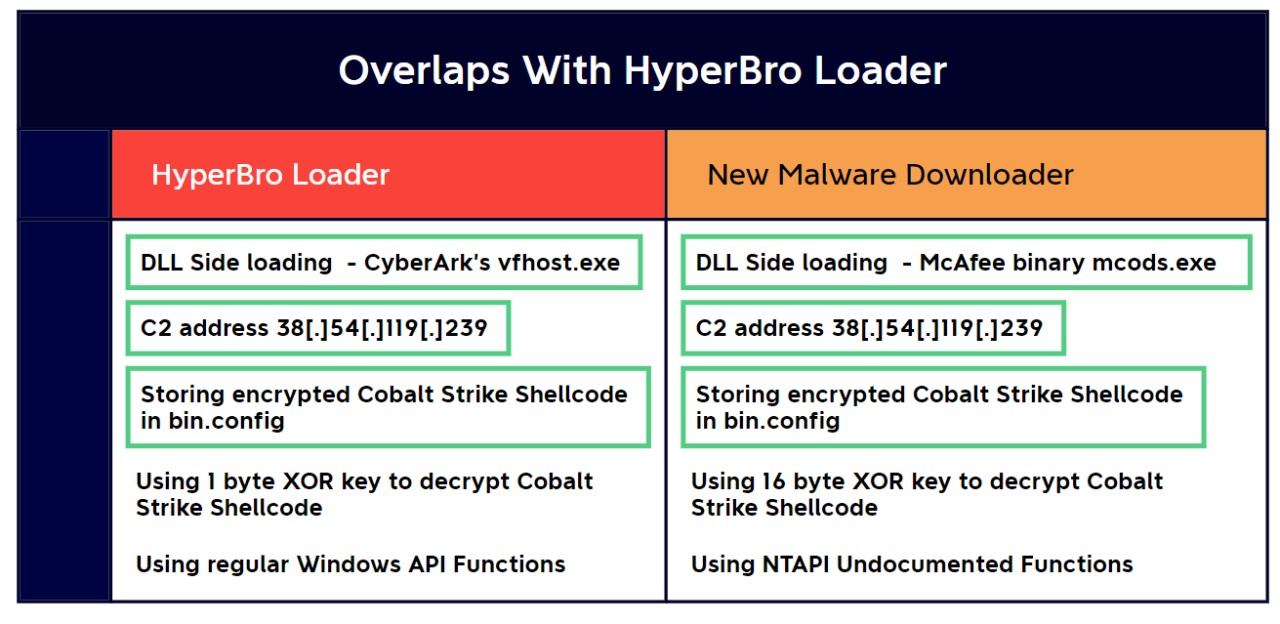 Overlaps With HyperBro Loader

| HyperBro Loader | New Malware Downloader |
|---|---|
| DLL Side loading - CyberArk's vfhost.exe | DLL Side loading - McAfee binary mcods.exe |
| C2 address 38[.]54[.]119[.]239 | C2 address 38[.]54[.]119[.]239 |
| Storing encrypted Cobalt Strike Shellcode in bin.config | Storing encrypted Cobalt Strike Shellcode in bin.config |
| Using 1 byte XOR key to decrypt Cobalt Strike Shellcode | Using 16 byte XOR key to decrypt Cobalt Strike Shellcode |
| Using regular Windows API Functions | Using NTAPI Undocumented Functions |